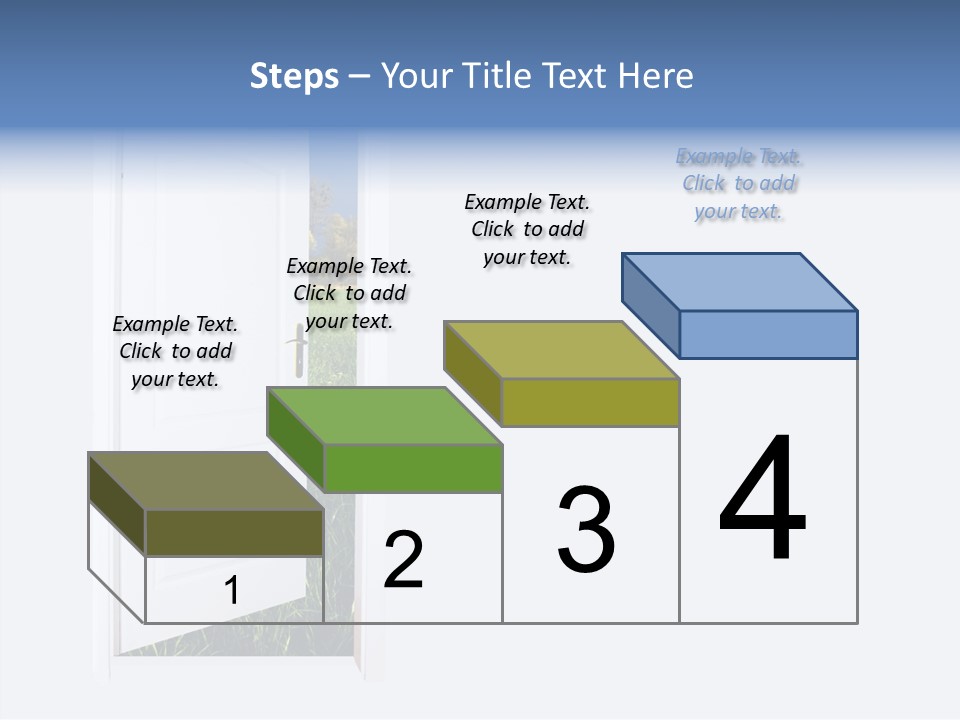 Steps – Your Title Text Here

Example Text. Click to add your text.

Example Text. Click to add your text.

Example Text. Click to add your text.

Example Text. Click to add your text.

1

2

3

4